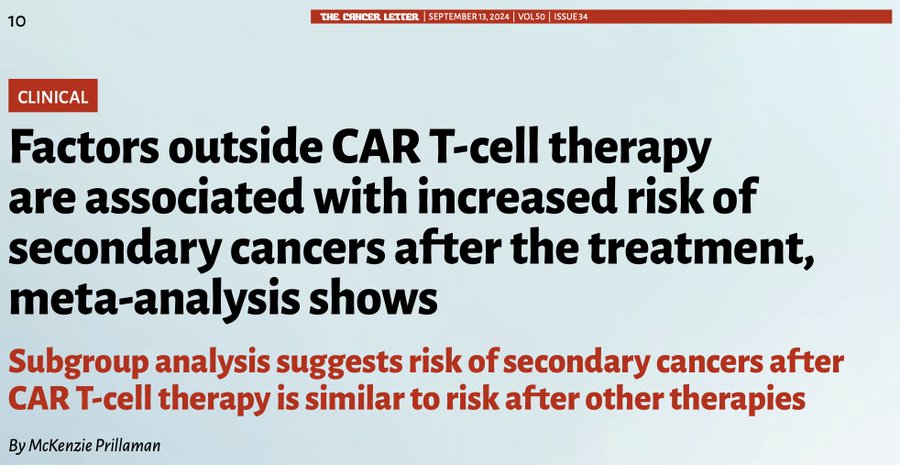 10

THE CANCER LETTER | SEPTEMBER 13, 2024 | VOL 50 | ISSUE 34

CLINICAL

Factors outside CAR T-cell therapy are associated with increased risk of secondary cancers after the treatment, meta-analysis shows

Subgroup analysis suggests risk of secondary cancers after CAR T-cell therapy is similar to risk after other therapies

By McKenzie Prillaman